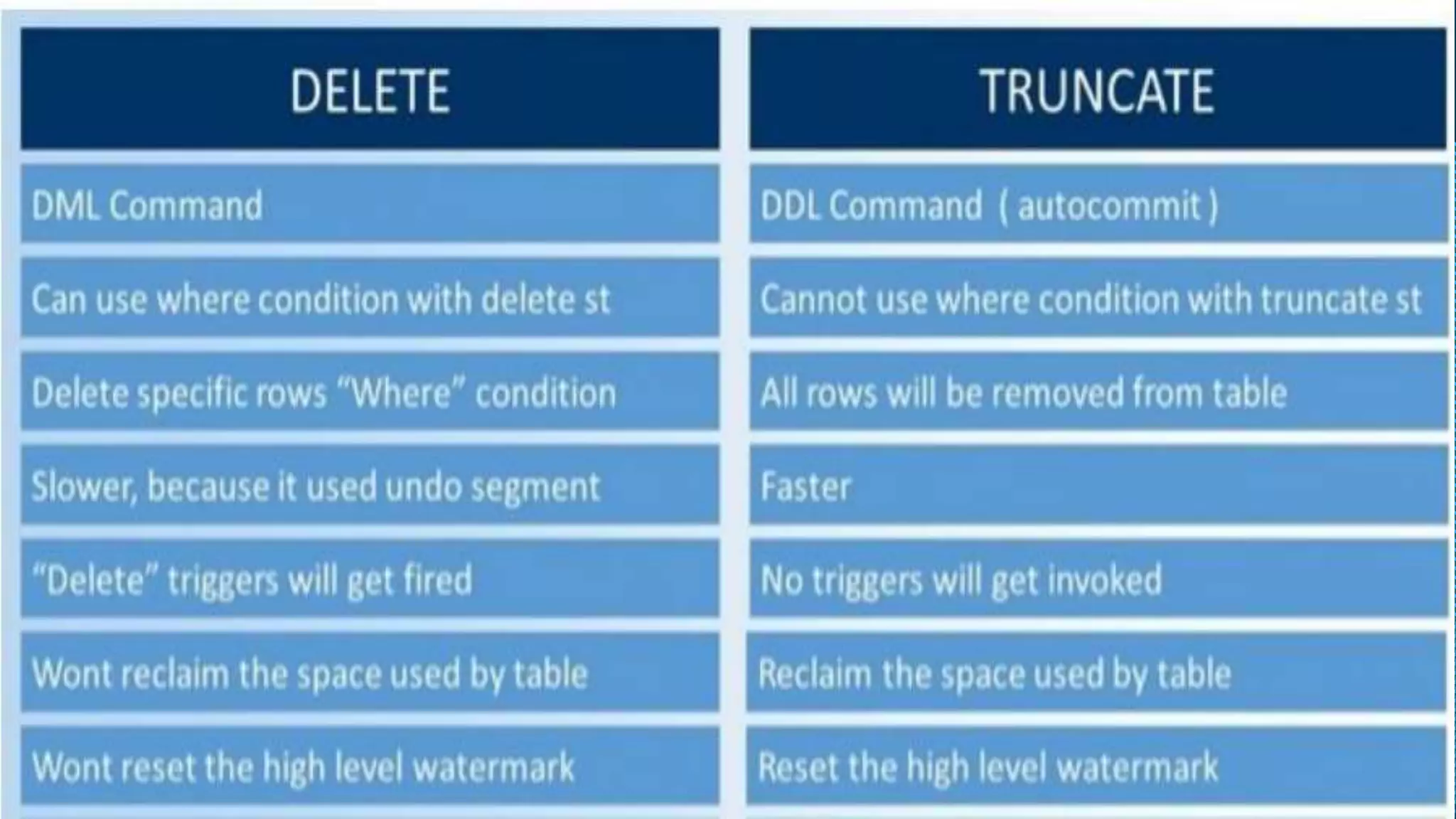 | DELETE | TRUNCATE |
|---|---|
| DML Command | DDL Command ( autocommit ) |
| Can use where condition with delete st | Cannot use where condition with truncate st |
| Delete specific rows “Where” condition | All rows will be removed from table |
| Slower, because it used undo segment | Faster |
| “Delete” triggers will get fired | No triggers will get invoked |
| Wont reclaim the space used by table | Reclaim the space used by table |
| Wont reset the high level watermark | Reset the high level watermark |